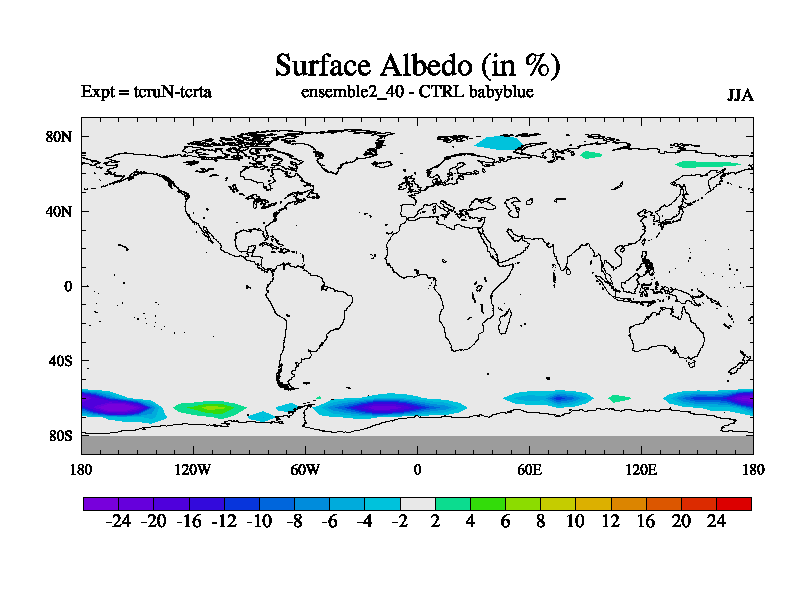 Surface Albedo (in %)

Expt = tcruN-tcrta

ensemble2_40 - CTRL babyblue

JJA

80N
40N
0
40S
80S

180
120W
60W
0
60E
120E
180

-24 -20 -16 -12 -10 -8 -6 -4 -2 2 4 6 8 10 12 16 20 24